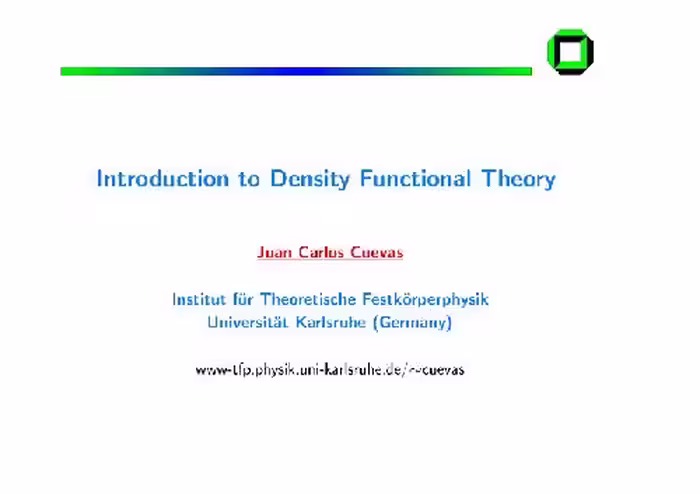 Introduction to Density Functional Theory

Juan Carlos Cuevas

Institut für Theoretische Festkörperphysik
Universität Karlsruhe (Germany)

www-tfp.physik.uni-karlsruhe.de/~cuevas